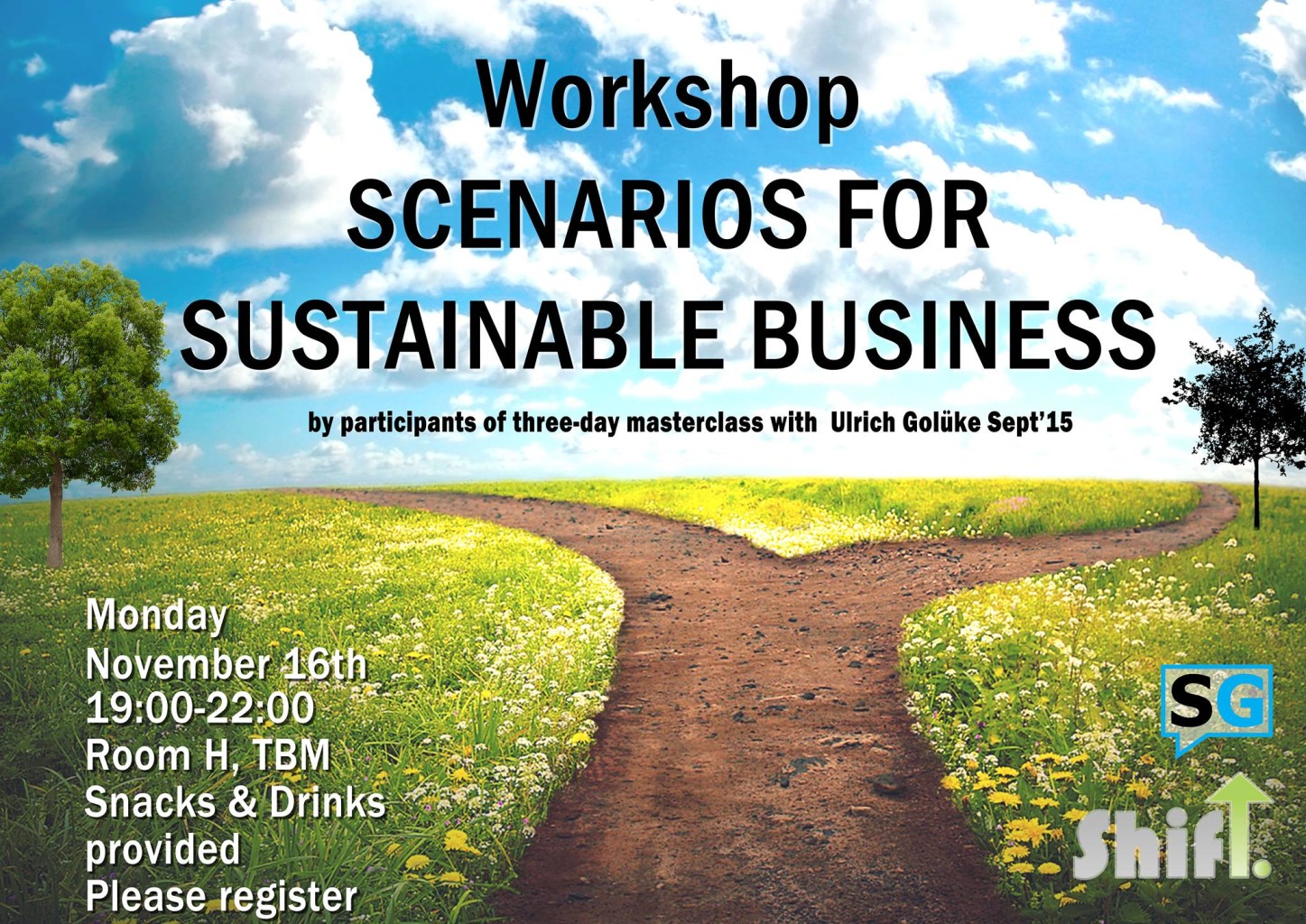 Workshop
SCENARIOS FOR SUSTAINABLE BUSINESS

by participants of three-day masterclass with Ulrich Golüke Sept'15

Monday
November 16th
19:00-22:00
Room H, TBM
Snacks & Drinks provided
Please register

SG

Shift.